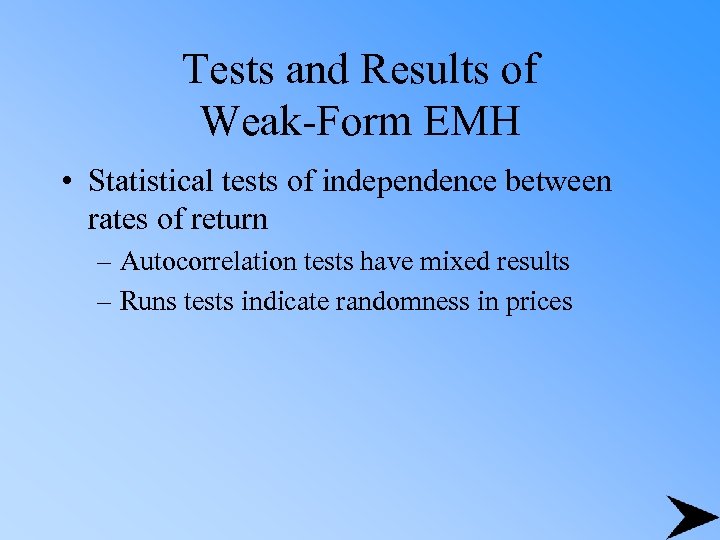 Tests and Results of Weak-Form EMH

• Statistical tests of independence between rates of return

– Autocorrelation tests have mixed results

– Runs tests indicate randomness in prices